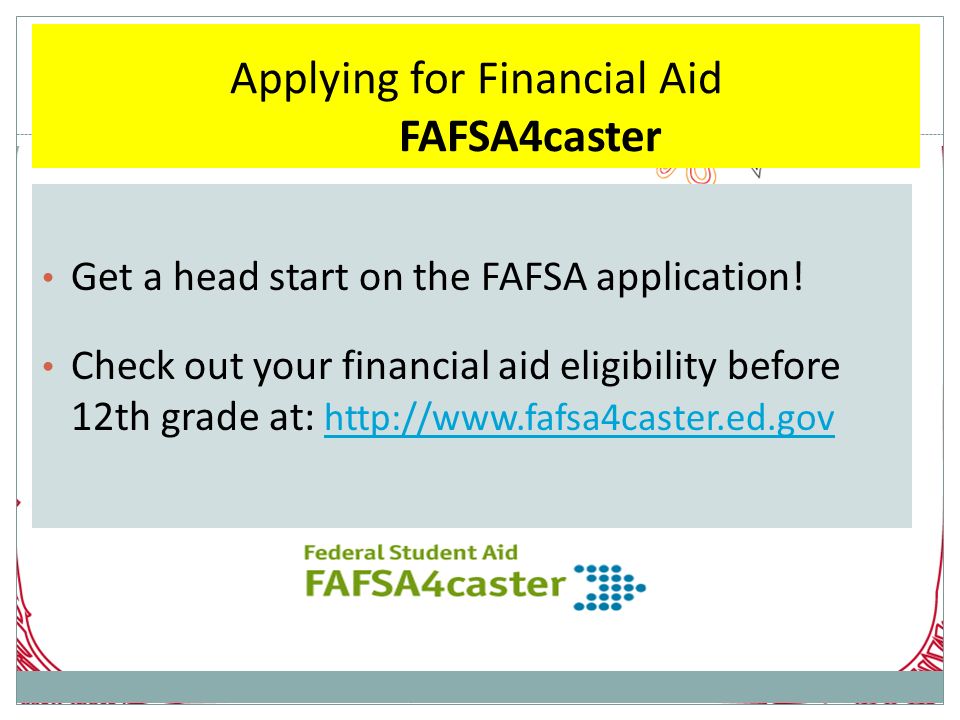 Applying for Financial Aid
FAFSA4caster

• Get a head start on the FAFSA application!

• Check out your financial aid eligibility before 12th grade at: http://www.fafsa4caster.ed.gov

Federal Student Aid
FAFSA4caster